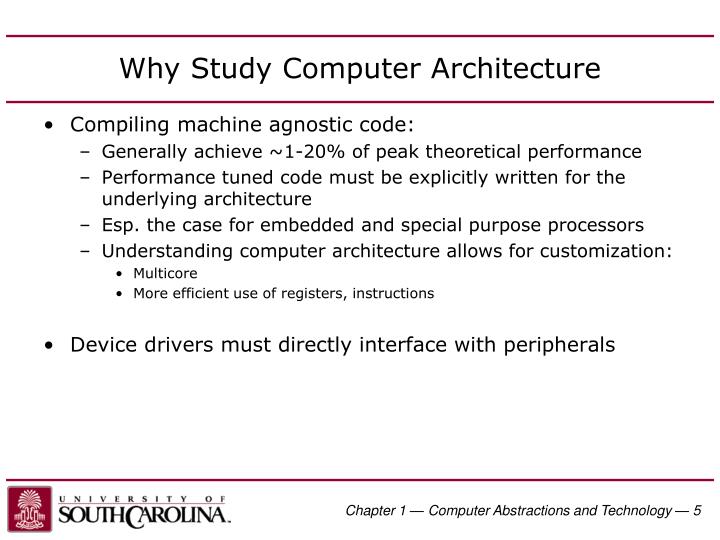 Why Study Computer Architecture

• Compiling machine agnostic code:
  – Generally achieve ~1-20% of peak theoretical performance
  – Performance tuned code must be explicitly written for the underlying architecture
  – Esp. the case for embedded and special purpose processors
  – Understanding computer architecture allows for customization:
    • Multicore
    • More efficient use of registers, instructions

• Device drivers must directly interface with peripherals

UNIVERSITY OF SOUTH CAROLINA.

Chapter 1 — Computer Abstractions and Technology — 5